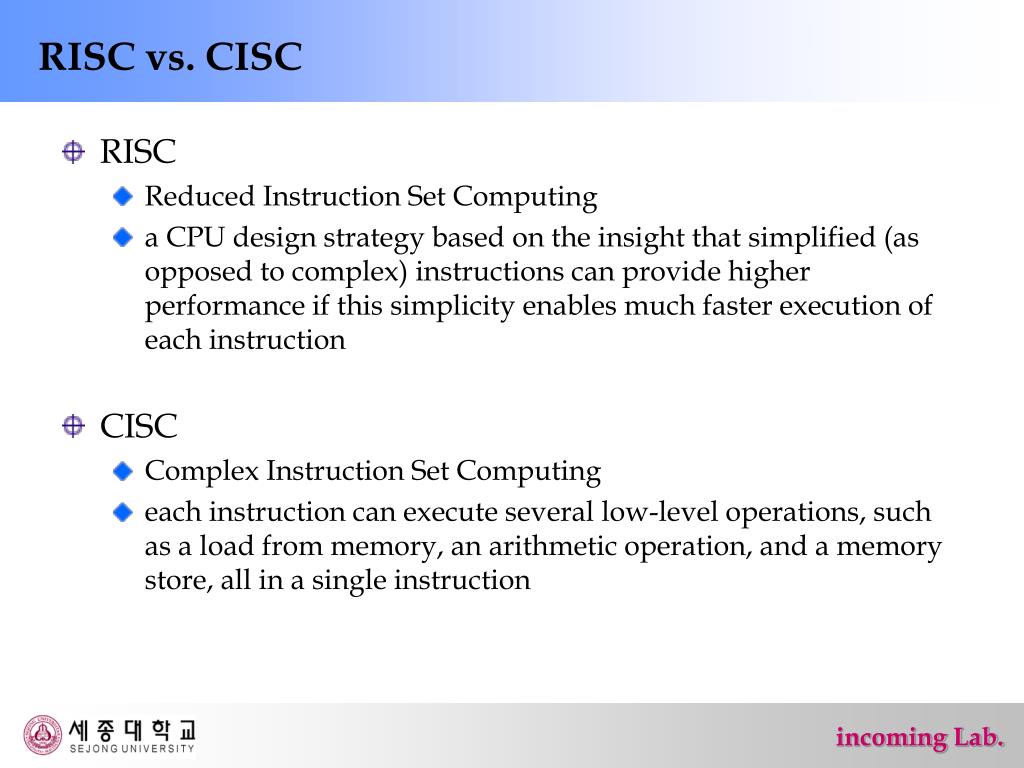 RISC vs. CISC

RISC

Reduced Instruction Set Computing

a CPU design strategy based on the insight that simplified (as opposed to complex) instructions can provide higher performance if this simplicity enables much faster execution of each instruction

CISC

Complex Instruction Set Computing

each instruction can execute several low-level operations, such as a load from memory, an arithmetic operation, and a memory store, all in a single instruction

세종대학교
SEJONG UNIVERSITY

incoming Lab.